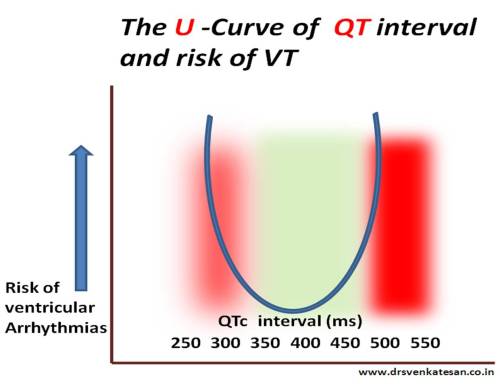 The U -Curve of QT interval and risk of VT

Risk of ventricular Arrhythmias

QTc interval (ms)

250 300 350 400 450 500 550

www.drsvenkatesan.co.in